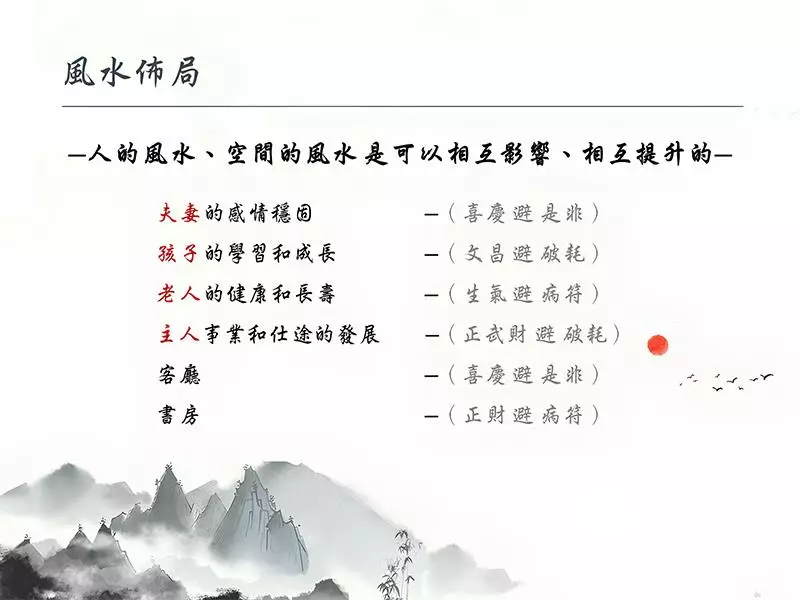 風水佈局

—人的風水、空間的風水是可以相互影響、相互提升的—

夫妻的感情穩固 —（喜慶避是非）

孩子的學習和成長 —（文昌避破耗）

老人的健康和長壽 —（生氣避病符）

主人事業和仕途的發展 —（正武財避破耗）

客廳 —（喜慶避是非）

書房 —（正財避病符）